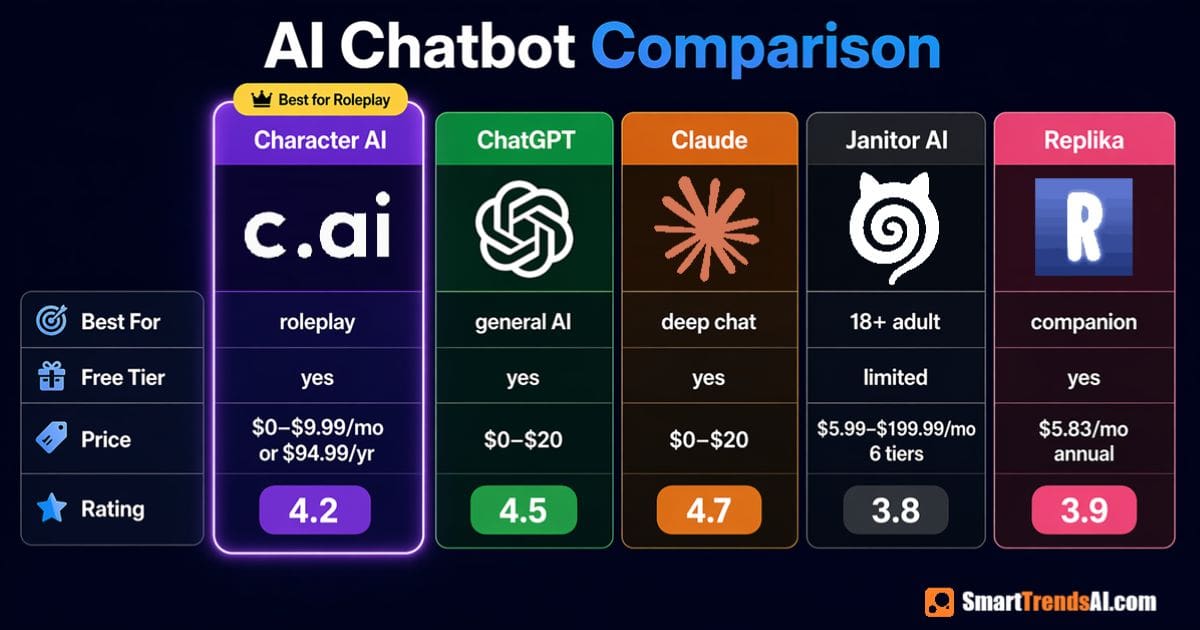 AI Chatbot Comparison

Best for Roleplay

| | Character AI | ChatGPT | Claude | Janitor AI | Replika |
|---|---|---|---|---|---|
| | c.ai | | | | R |
| Best For | roleplay | general AI | deep chat | 18+ adult | companion |
| Free Tier | yes | yes | yes | limited | yes |
| Price | \$0–\$9.99/mo or \$94.99/yr | \$0–\$20 | \$0–\$20 | \$5.99–\$199.99/mo 6 tiers | \$5.83/mo annual |
| Rating | 4.2 | 4.5 | 4.7 | 3.8 | 3.9 |

SmartTrendsAI.com